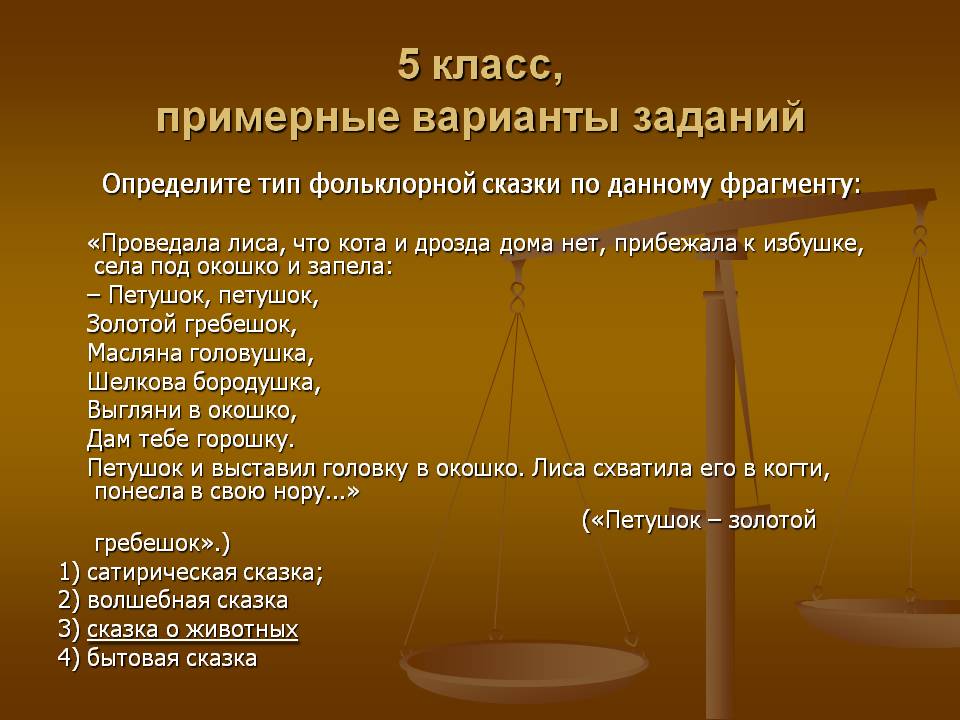 5 класс,
примерные варианты заданий

Определите тип фольклорной сказки по данному фрагменту:

«Проведала лиса, что кота и дрозда дома нет, прибежала к избушке, села под окошко и запела:

– Петушок, петушок,

Золотой гребешок,

Масляна головушка,

Шелкова бородушка,

Выгляни в окошко,

Дам тебе горошку.

Петушок и выставил головку в окошко. Лиса схватила его в когти, понесла в свою нору...»

(«Петушок – золотой гребешок».)

1) сатирическая сказка;

2) волшебная сказка

3) сказка о животных

4) бытовая сказка